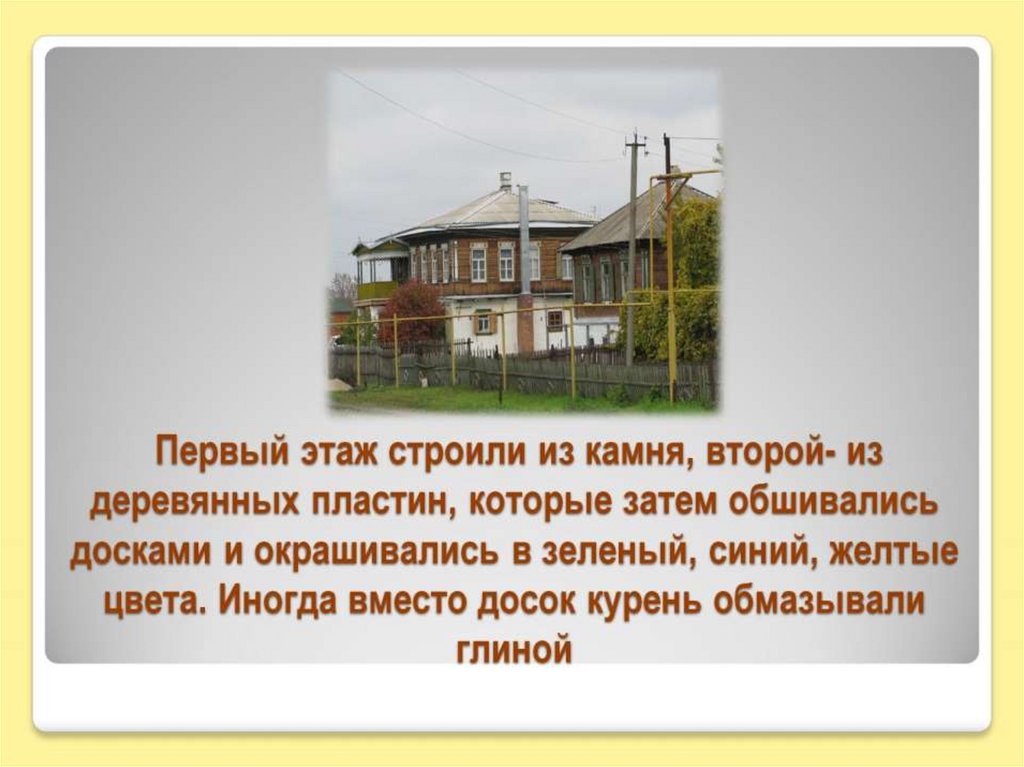 Первый этаж строили из камня, второй- из деревянных пластин, которые затем обшивались досками и окрашивались в зеленый, синий, желтые цвета. Иногда вместо досок курень обмазывали глиной